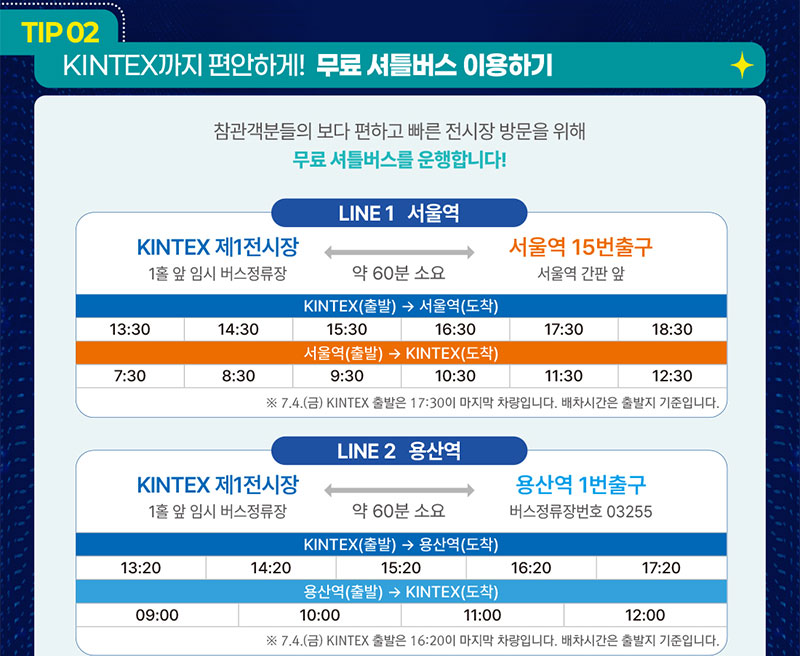 TIP 02

KINTEX까지 편안하게! 무료 셔틀버스 이용하기

참관객분들의 보다 편하고 빠른 전시장 방문을 위해
무료 셔틀버스를 운행합니다!

LINE 1 서울역

KINTEX 제1전시장
1홀 앞 임시 버스정류장

약 60분 소요

서울역 15번출구
서울역 간판 앞

KINTEX(출발) → 서울역(도착)

| 13:30 | 14:30 | 15:30 | 16:30 | 17:30 | 18:30 |
|---|---|---|---|---|---|

서울역(출발) → KINTEX(도착)

| 7:30 | 8:30 | 9:30 | 10:30 | 11:30 | 12:30 |
|---|---|---|---|---|---|

※ 7.4.(금) KINTEX 출발은 17:30이 마지막 차량입니다. 배차시간은 출발지 기준입니다.

LINE 2 용산역

KINTEX 제1전시장
1홀 앞 임시 버스정류장

약 60분 소요

용산역 1번출구
버스정류장번호 03255

KINTEX(출발) → 용산역(도착)

| 13:20 | 14:20 | 15:20 | 16:20 | 17:20 |
|---|---|---|---|---|

용산역(출발) → KINTEX(도착)

| 09:00 | 10:00 | 11:00 | 12:00 |
|---|---|---|---|

※ 7.4.(금) KINTEX 출발은 16:20이 마지막 차량입니다. 배차시간은 출발지 기준입니다.